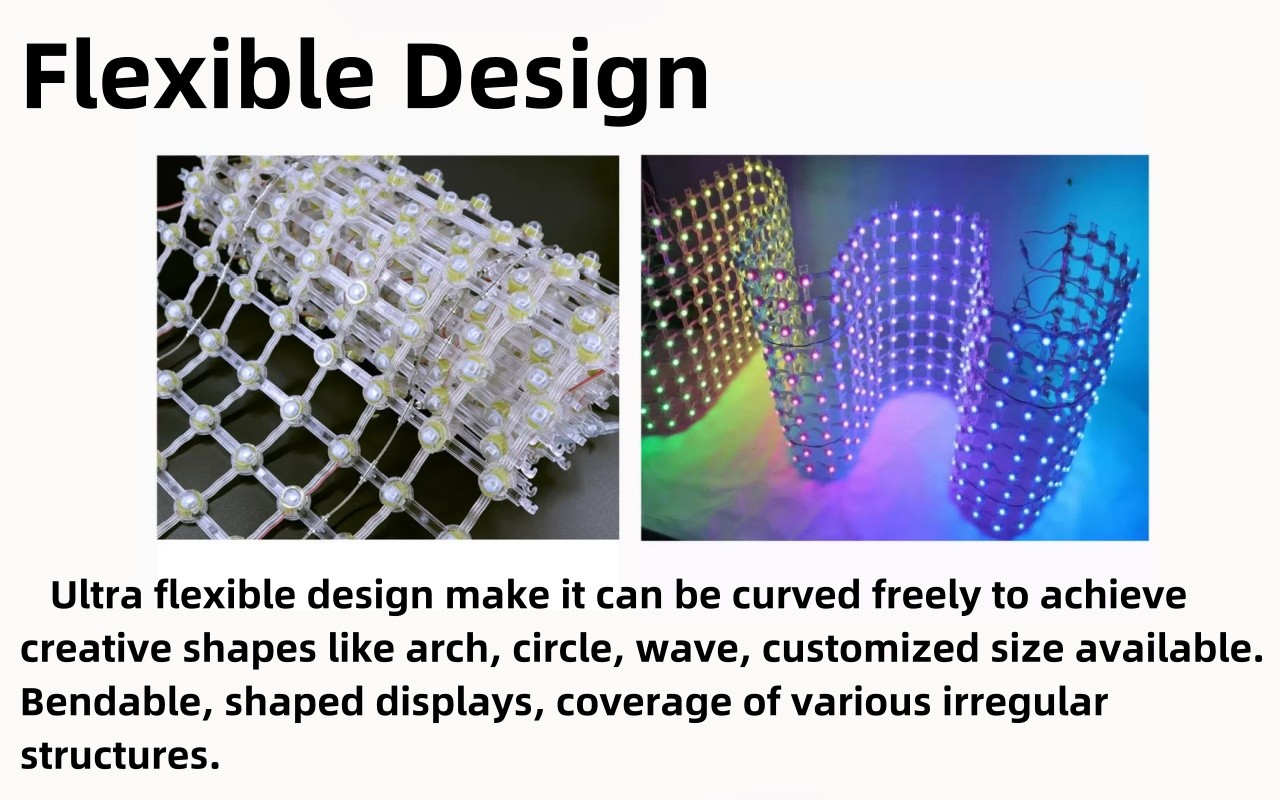 Flexible Design

Ultra flexible design make it can be curved freely to achieve creative shapes like arch, circle, wave, customized size available. Bendable, shaped displays, coverage of various irregular structures.